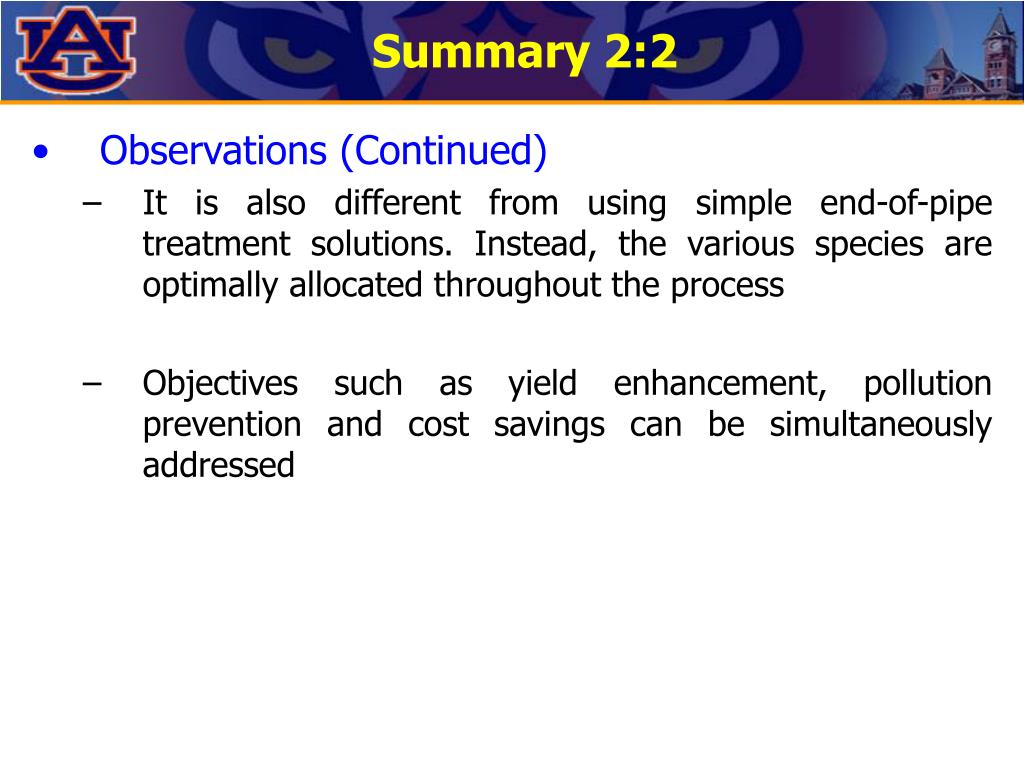 AU

Summary 2:2

• Observations (Continued)

– It is also different from using simple end-of-pipe treatment solutions. Instead, the various species are optimally allocated throughout the process

– Objectives such as yield enhancement, pollution prevention and cost savings can be simultaneously addressed